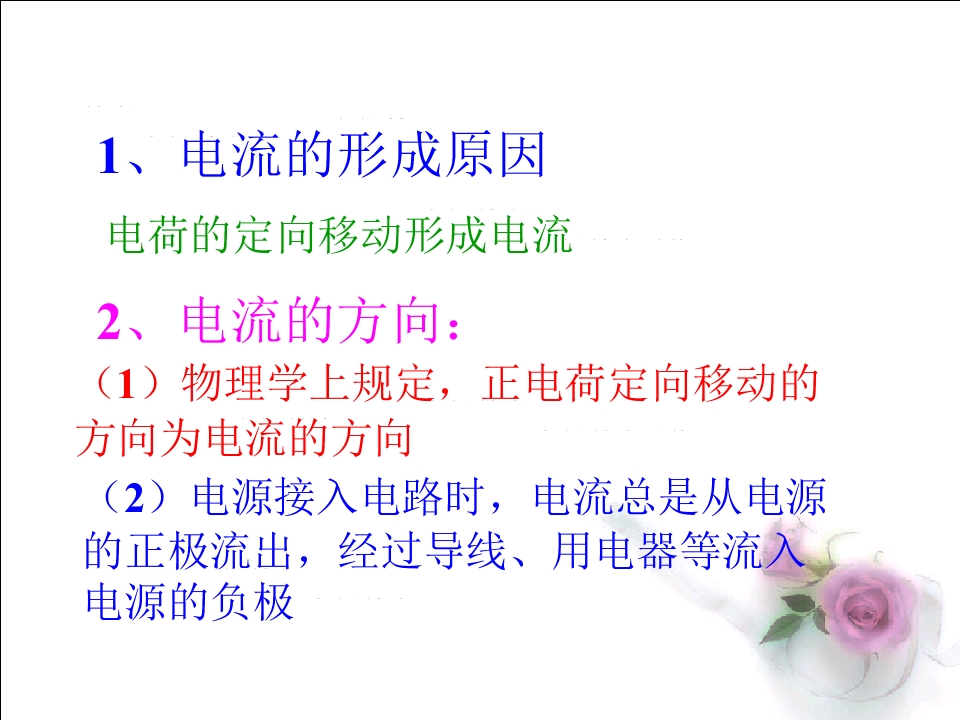 1、电流的形成原因

电荷的定向移动形成电流

2、电流的方向：

（1）物理学上规定，正电荷定向移动的方向为电流的方向

（2）电源接入电路时，电流总是从电源的正极流出，经过导线、用电器等流入电源的负极